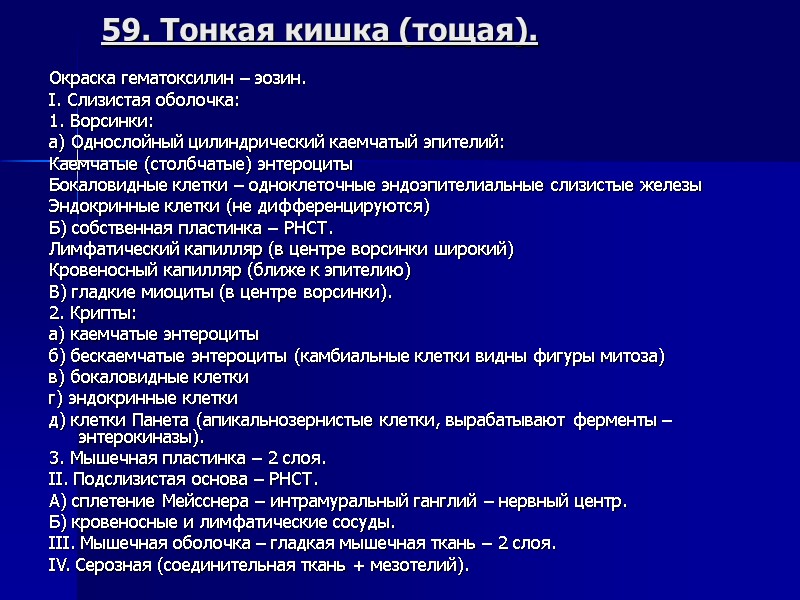 59. Тонкая кишка (тощая).

Окраска гематоксилин – эозин.
I. Слизистая оболочка:
1. Ворсинки:
а) Однослойный цилиндрический каемчатый эпителий:
Каемчатые (столбчатые) энтероциты
Бокаловидные клетки – одноклеточные эндоэпителиальные слизистые железы
Эндокринные клетки (не дифференцируются)
Б) собственная пластинка – РНСТ.
Лимфатический капилляр (в центре ворсинки широкий)
Кровеносный капилляр (ближе к эпителию)
В) гладкие миоциты (в центре ворсинки).
2. Крипты:
а) каемчатые энтероциты
б) бескаемчатые энтероциты (камбиальные клетки видны фигуры митоза)
в) бокаловидные клетки
г) эндокринные клетки
д) клетки Панета (апикальнозернистые клетки, вырабатывают ферменты – энтерокиназы).
3. Мышечная пластинка – 2 слоя.
II. Подслизистая основа – РНСТ.
А) сплетение Мейсснера – интрамуральный ганглий – нервный центр.
Б) кровеносные и лимфатические сосуды.
III. Мышечная оболочка – гладкая мышечная ткань – 2 слоя.
IV. Серозная (соединительная ткань + мезотелий).